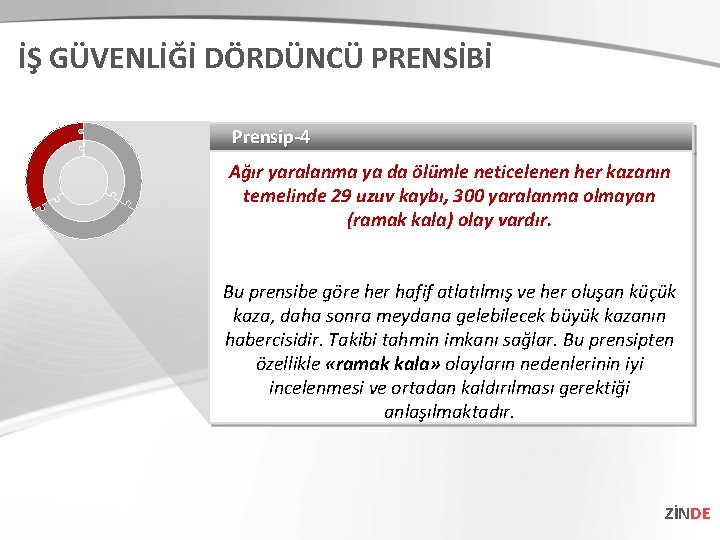 İŞ GÜVENLİĞİ DÖRDÜNCÜ PRENSİBİ

Prensip-4

Ağır yaralanma ya da ölümle neticelenen her kazanın temelinde 29 uzuv kaybı, 300 yaralanma olmayan (ramak kala) olay vardır.

Bu prensibe göre her hafif atlatılmış ve her oluşan küçük kaza, daha sonra meydana gelebilecek büyük kazanın habercisidir. Takibi tahmin imkanı sağlar. Bu prensipten özellikle «ramak kala» olayların nedenlerinin iyi incelenmesi ve ortadan kaldırılması gerektiği anlaşılmaktadır.

ZİNDE